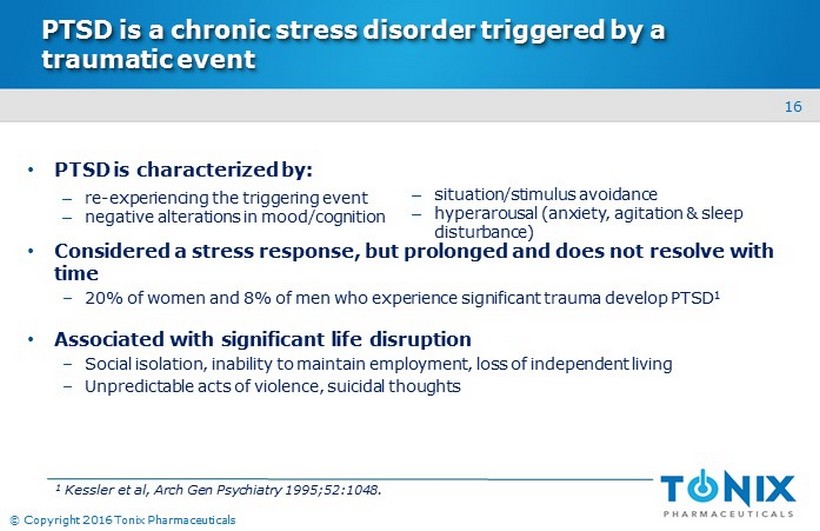 PTSD is a chronic stress disorder triggered by a traumatic event

16

• PTSD is characterized by:
– re-experiencing the triggering event
– negative alterations in mood/cognition
– situation/stimulus avoidance
– hyperarousal (anxiety, agitation & sleep disturbance)

• Considered a stress response, but prolonged and does not resolve with time
– 20% of women and 8% of men who experience significant trauma develop PTSD$^1$

• Associated with significant life disruption
– Social isolation, inability to maintain employment, loss of independent living
– Unpredictable acts of violence, suicidal thoughts

$^1$ Kessler et al, Arch Gen Psychiatry 1995;52:1048.

TONIX
PHARMACEUTICALS

© Copyright 2016 Tonix Pharmaceuticals